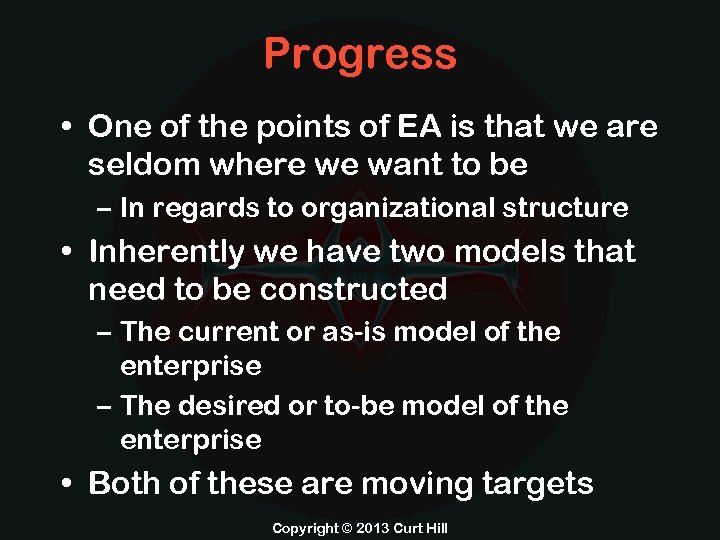 Progress

• One of the points of EA is that we are seldom where we want to be

– In regards to organizational structure

• Inherently we have two models that need to be constructed

– The current or as-is model of the enterprise

– The desired or to-be model of the enterprise

• Both of these are moving targets

Copyright © 2013 Curt Hill